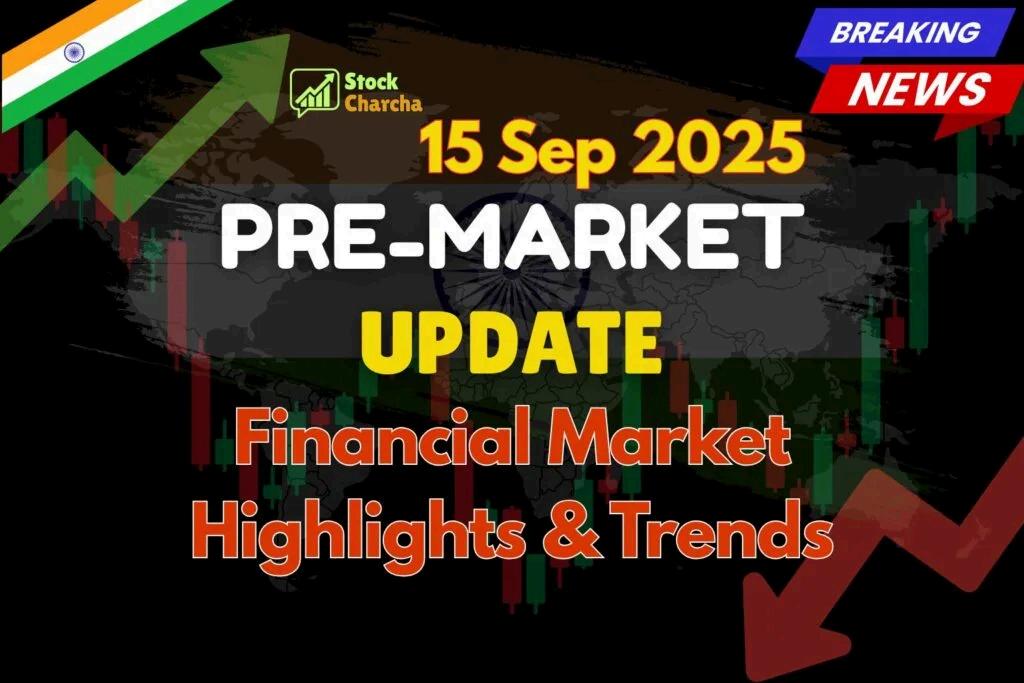 Stock Charcha

BREAKING NEWS

15 Sep 2025

PRE-MARKET UPDATE

Financial Market Highlights & Trends